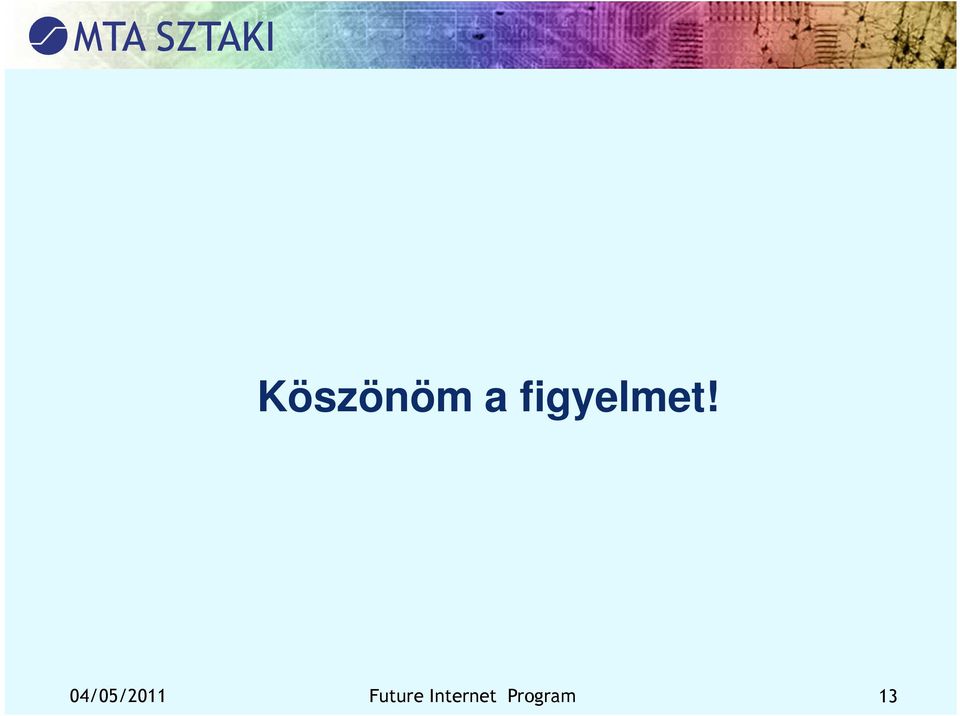 MTA SZTAKI

Köszönöm a figyelmet!

04/05/2011 Future Internet Program 13